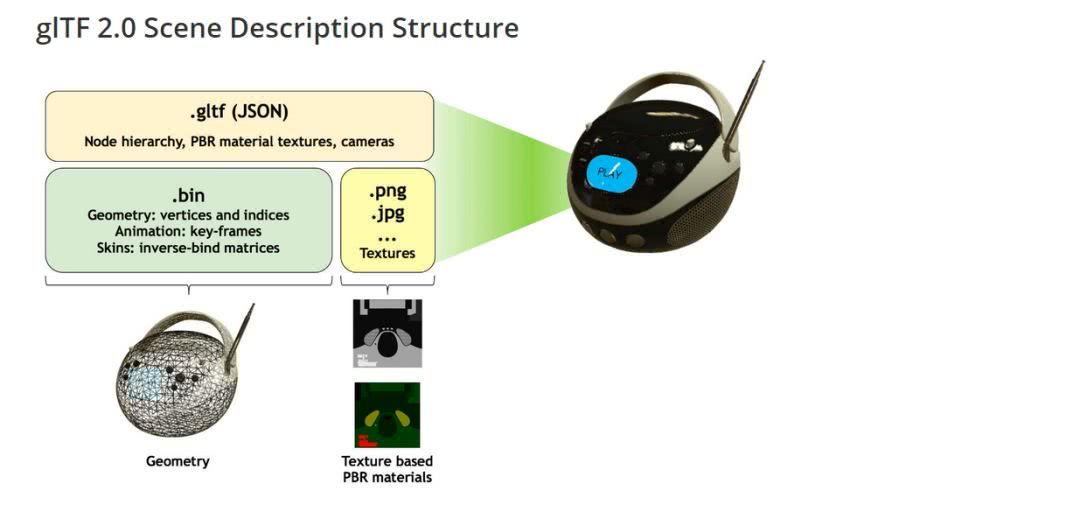 glTF 2.0 Scene Description Structure

.gltf (JSON)
Node hierarchy, PBR material textures, cameras

.bin
Geometry: vertices and indices
Animation: key-frames
Skins: inverse-bind matrices

.png
.jpg
...
Textures

PLAY

Geometry

Texture based PBR materials